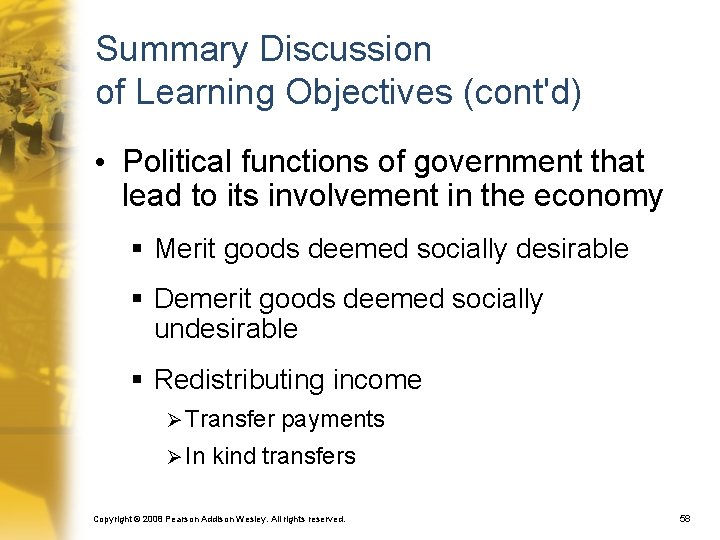 Summary Discussion of Learning Objectives (cont'd)

• Political functions of government that lead to its involvement in the economy

▪ Merit goods deemed socially desirable

▪ Demerit goods deemed socially undesirable

▪ Redistributing income

➢ Transfer payments

➢ In kind transfers

Copyright © 2008 Pearson Addison Wesley. All rights reserved.

58